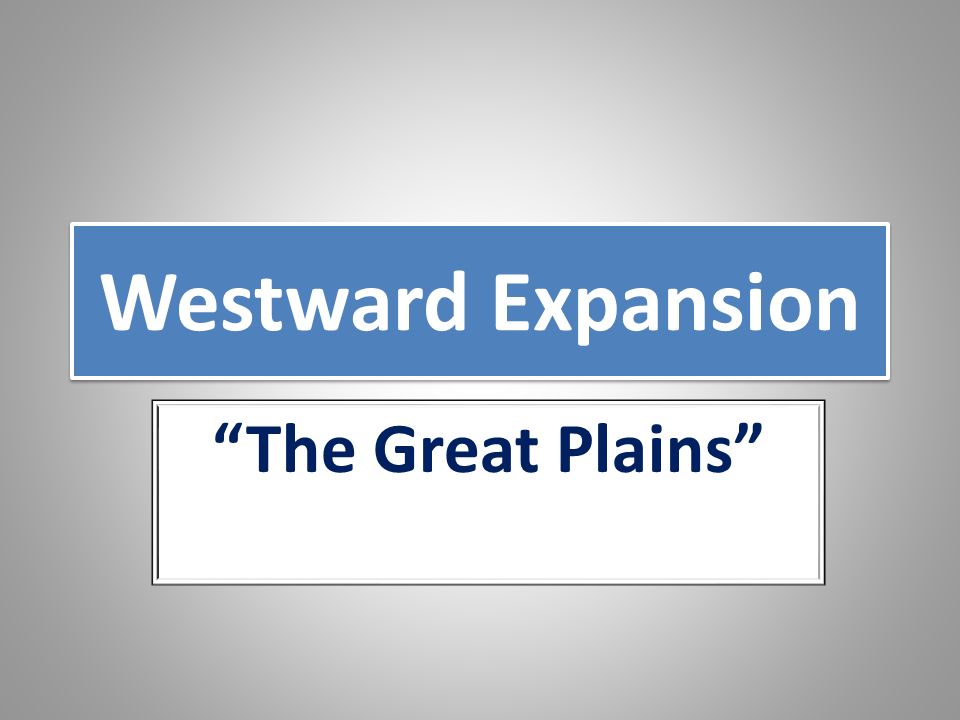 Westward Expansion

“The Great Plains”